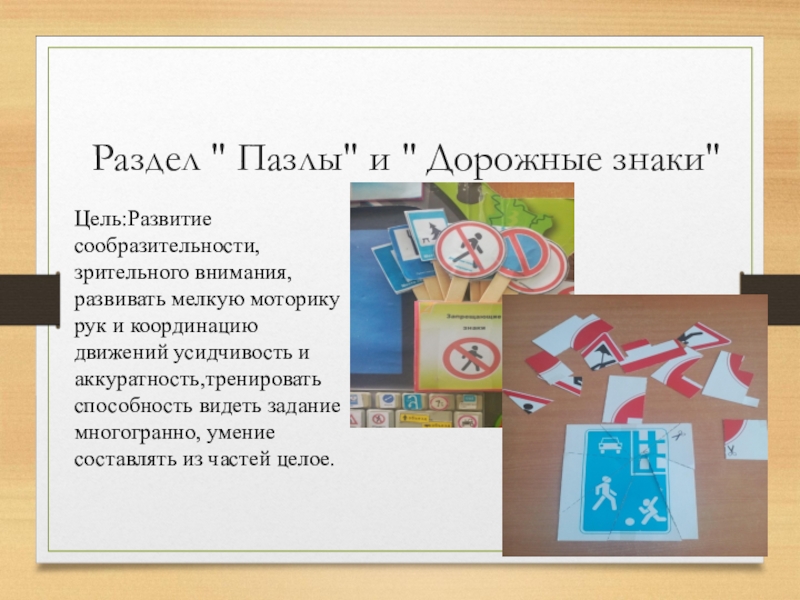 Раздел " Пазлы" и " Дорожные знаки"

Цель:Развитие сообразительности, зрительного внимания, развивать мелкую моторику рук и координацию движений усидчивость и аккуратность,тренировать способность видеть задание многогранно, умение составлять из частей целое.

Запрещающие знаки